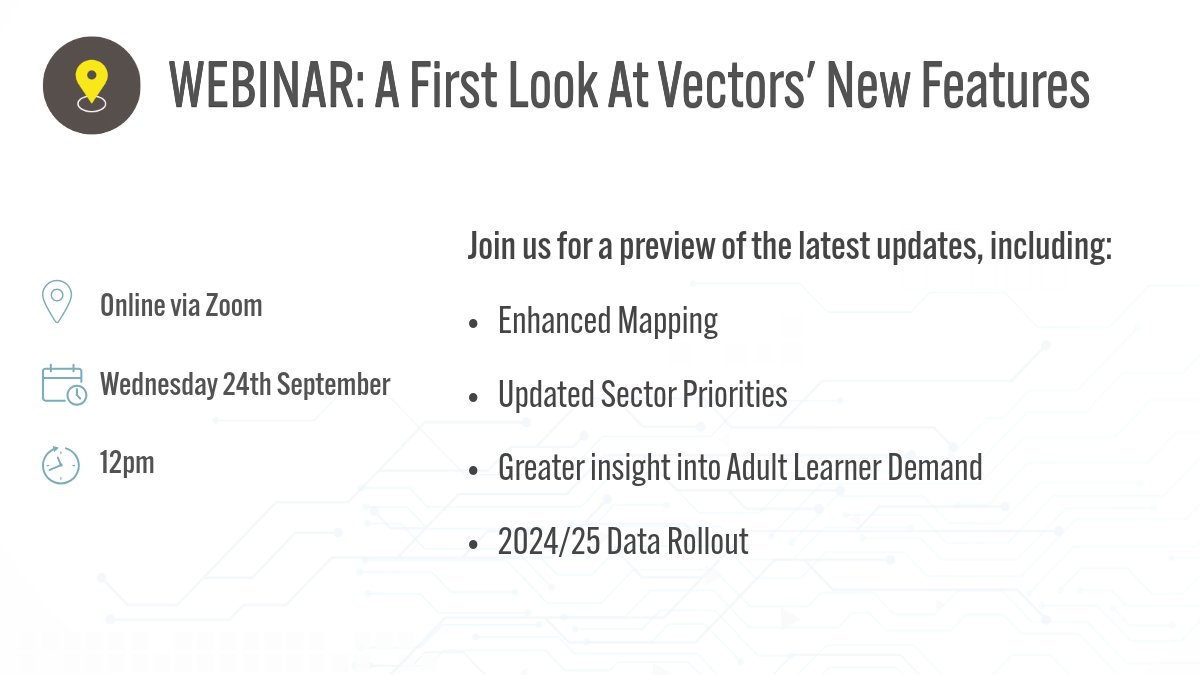 WEBINAR: A First Look At Vectors' New Features

Online via Zoom

Wednesday 24th September

12pm

Join us for a preview of the latest updates, including:

• Enhanced Mapping

• Updated Sector Priorities

• Greater insight into Adult Learner Demand

• 2024/25 Data Rollout